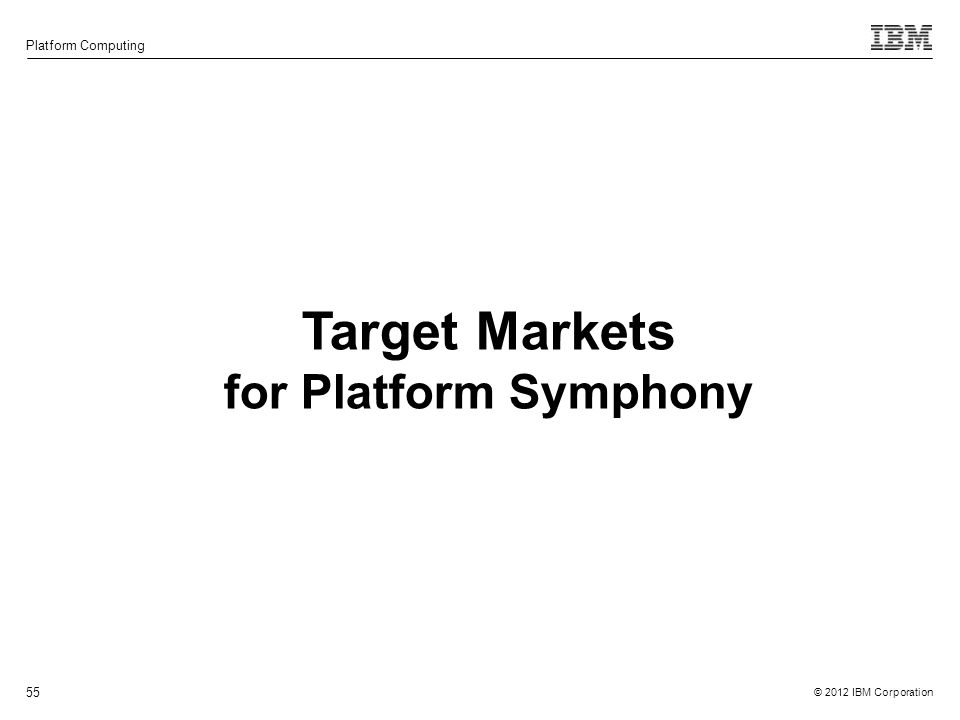 Platform Computing

IBM

Target Markets
for Platform Symphony

55

© 2012 IBM Corporation